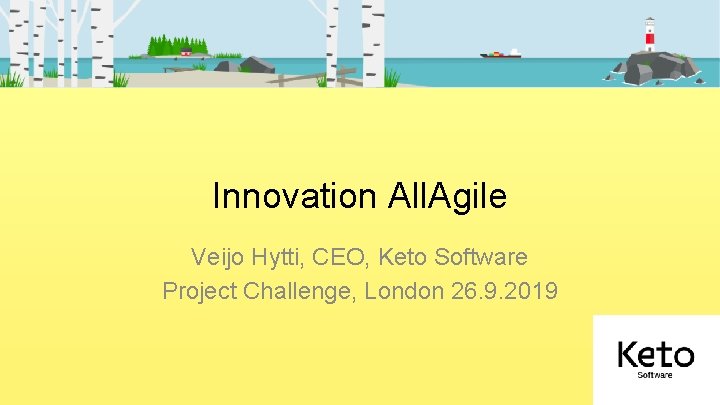 Innovation AllAgile

Veijo Hytti, CEO, Keto Software
Project Challenge, London 26.9.2019

Keto
Software